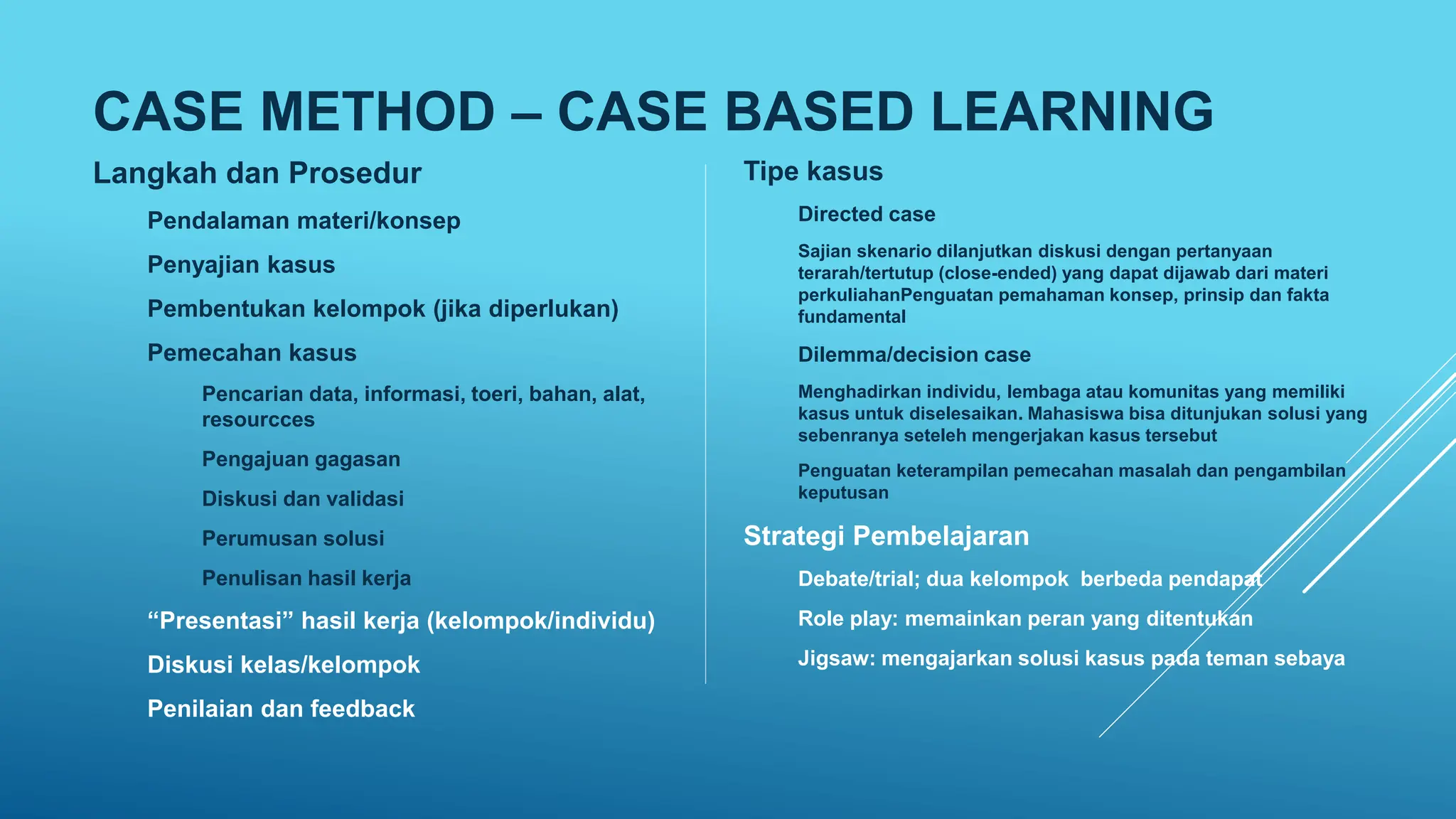 CASE METHOD – CASE BASED LEARNING

Langkah dan Prosedur

Pendalaman materi/konsep

Penyajian kasus

Pembentukan kelompok (jika diperlukan)

Pemecahan kasus

Pencarian data, informasi, toeri, bahan, alat, resourcces

Pengajuan gagasan

Diskusi dan validasi

Perumusan solusi

Penulisan hasil kerja

“Presentasi” hasil kerja (kelompok/individu)

Diskusi kelas/kelompok

Penilaian dan feedback

Tipe kasus

Directed case

Sajian skenario dilanjutkan diskusi dengan pertanyaan terarah/tertutup (close-ended) yang dapat dijawab dari materi perkuliahanPenguatan pemahaman konsep, prinsip dan fakta fundamental

Dilemma/decision case

Menghadirkan individu, lembaga atau komunitas yang memiliki kasus untuk diselesaikan. Mahasiswa bisa ditunjukan solusi yang sebenranya seteleh mengerjakan kasus tersebut

Penguatan keterampilan pemecahan masalah dan pengambilan keputusan

Strategi Pembelajaran

Debate/trial; dua kelompok berbeda pendapat

Role play: memainkan peran yang ditentukan

Jigsaw: mengajarkan solusi kasus pada teman sebaya